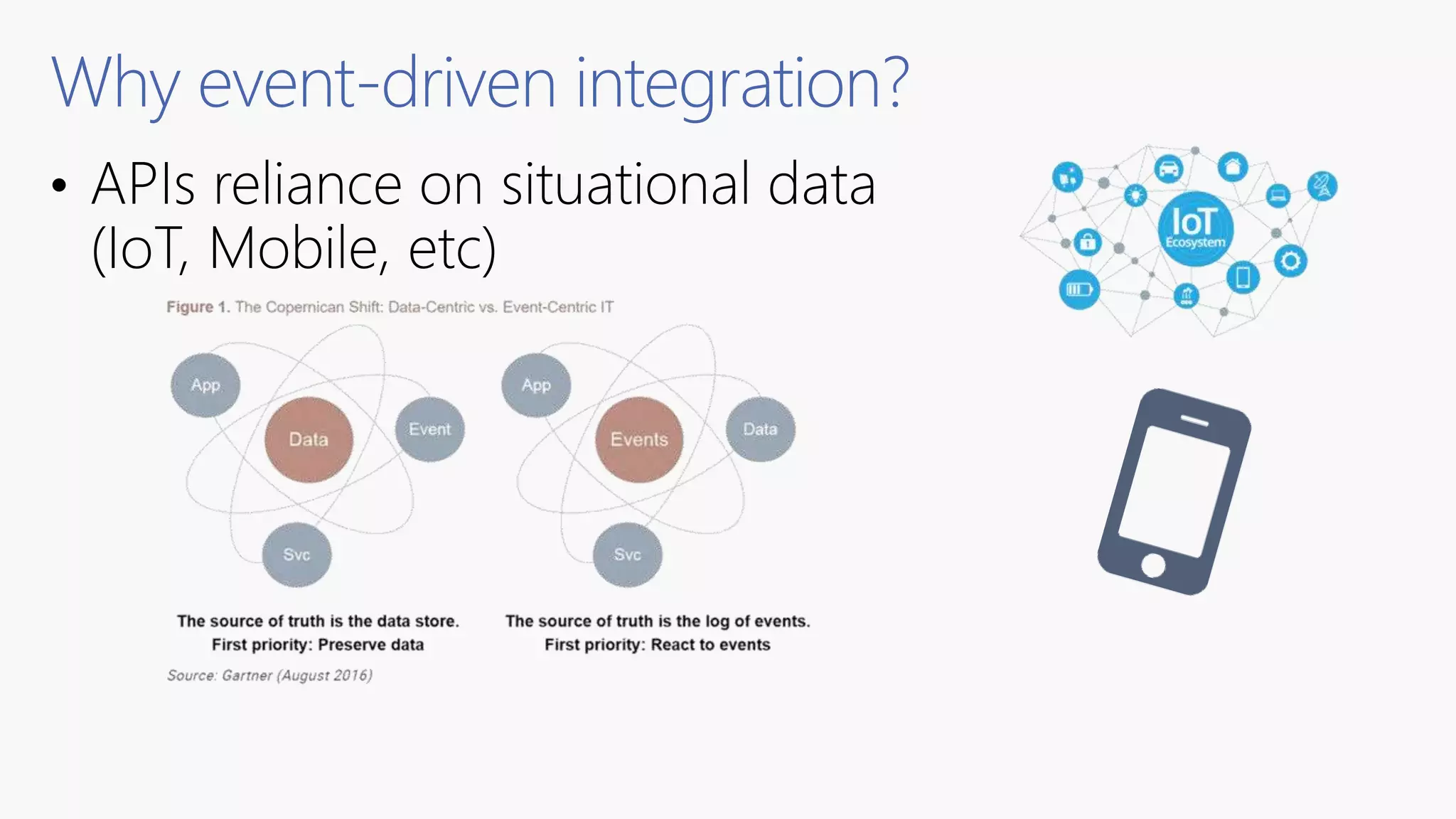 Why event-driven integration?

• APIs reliance on situational data (IoT, Mobile, etc)

Figure 1. The Copernican Shift: Data-Centric vs. Event-Centric IT

App

Data

Event

Svc

The source of truth is the data store.
First priority: Preserve data

App

Events

Data

Svc

The source of truth is the log of events.
First priority: React to events

Source: Gartner (August 2016)

IoT
Ecosystem